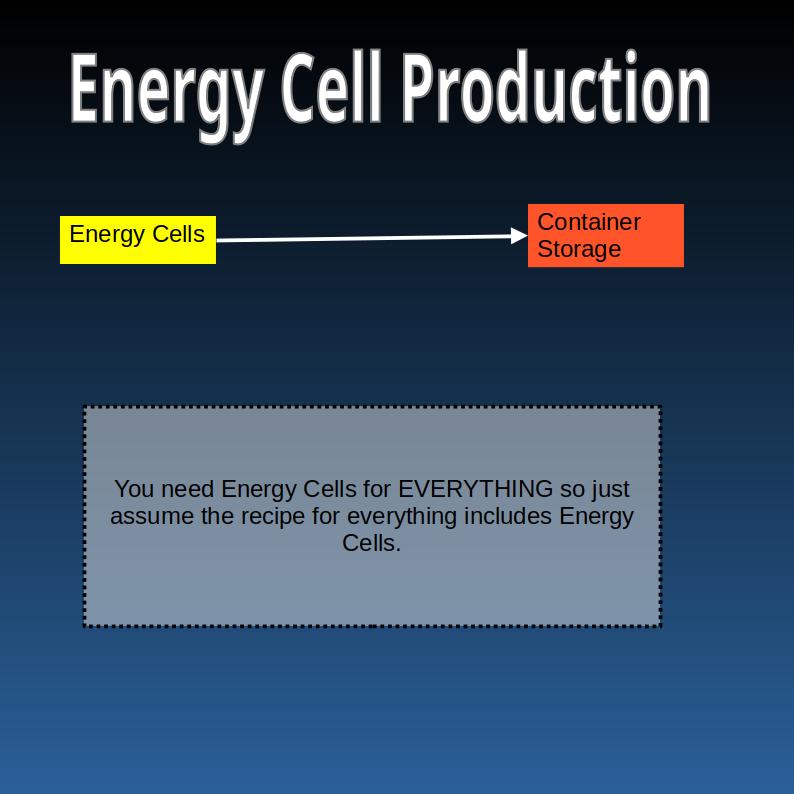 Energy Cell Production

Energy Cells

Container Storage

You need Energy Cells for EVERYTHING so just assume the recipe for everything includes Energy Cells.